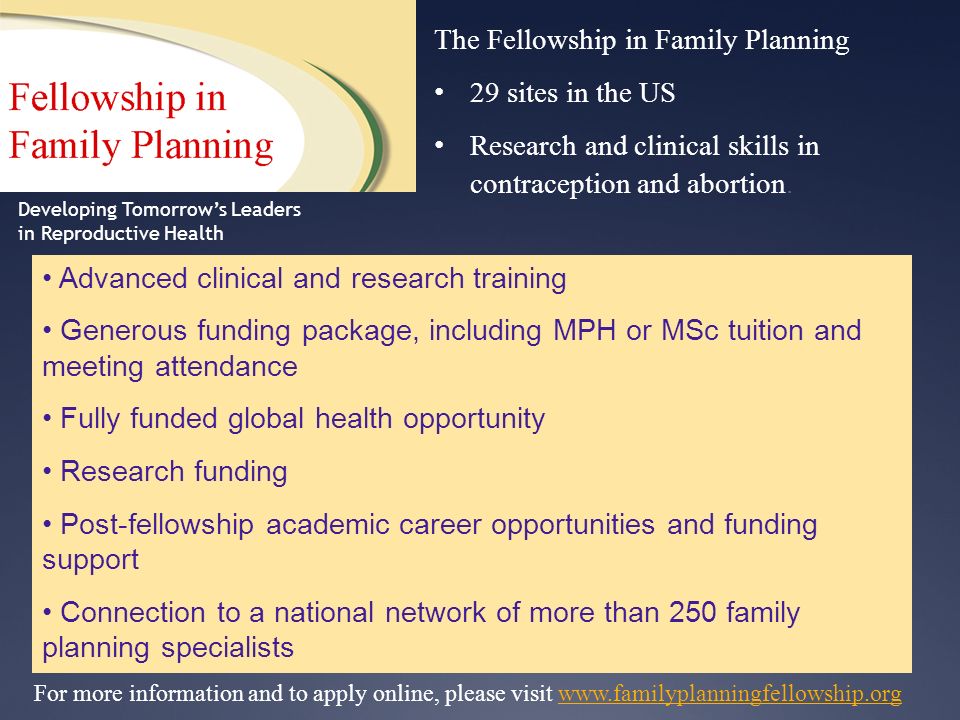 Fellowship in Family Planning

Developing Tomorrow's Leaders in Reproductive Health

The Fellowship in Family Planning

• 29 sites in the US

• Research and clinical skills in contraception and abortion.

• Advanced clinical and research training

• Generous funding package, including MPH or MSc tuition and meeting attendance

• Fully funded global health opportunity

• Research funding

• Post-fellowship academic career opportunities and funding support

• Connection to a national network of more than 250 family planning specialists

For more information and to apply online, please visit www.familyplanningfellowship.org